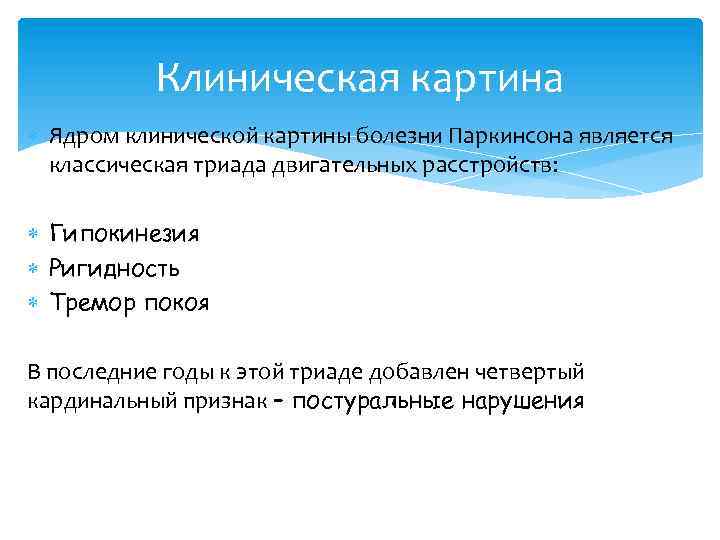 Клиническая картина

Ядром клинической картины болезни Паркинсона является классическая триада двигательных расстройств:

Гипокинезия
Ригидность
Тремор покоя

В последние годы к этой триаде добавлен четвертый кардинальный признак – постуральные нарушения